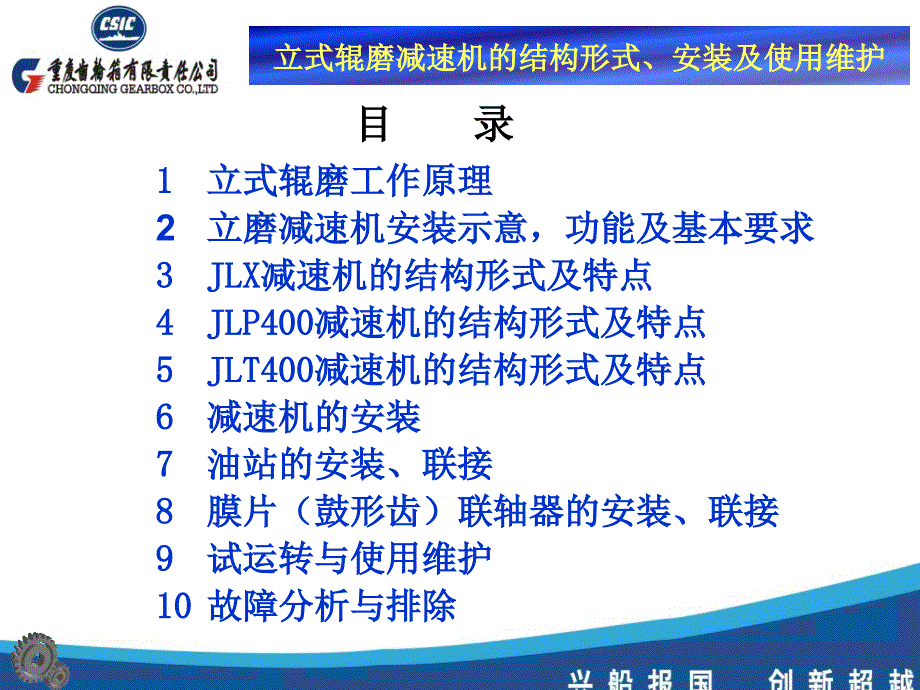 CSIC

重庆齿轮箱有限责任公司
CHONGQING GEARBOX CO.,LTD

立式辊磨减速机的结构形式、安装及使用维护

目　录

1　立式辊磨工作原理
2　立磨减速机安装示意，功能及基本要求
3　JLX减速机的结构形式及特点
4　JLP400减速机的结构形式及特点
5　JLT400减速机的结构形式及特点
6　减速机的安装
7　油站的安装、联接
8　膜片（鼓形齿）联轴器的安装、联接
9　试运转与使用维护
10　故障分析与排除

兴船报国　创新超越